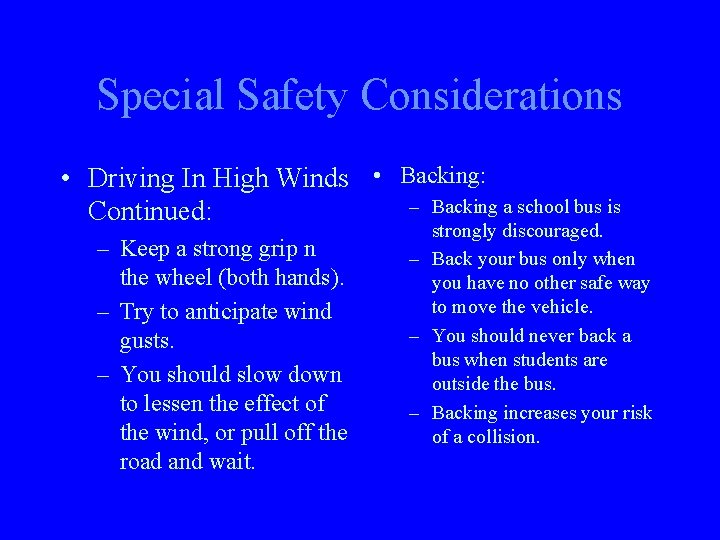 Special Safety Considerations

• Driving In High Winds Continued:
– Keep a strong grip n the wheel (both hands).
– Try to anticipate wind gusts.
– You should slow down to lessen the effect of the wind, or pull off the road and wait.

• Backing:
– Backing a school bus is strongly discouraged.
– Back your bus only when you have no other safe way to move the vehicle.
– You should never back a bus when students are outside the bus.
– Backing increases your risk of a collision.